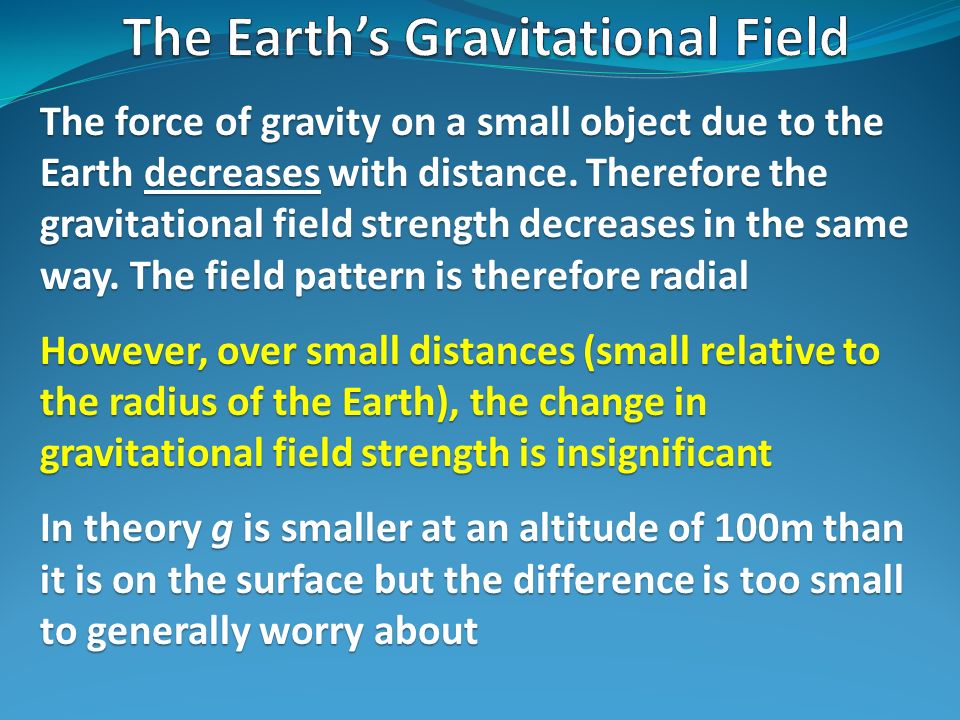 The Earth’s Gravitational Field

The force of gravity on a small object due to the Earth decreases with distance. Therefore the gravitational field strength decreases in the same way. The field pattern is therefore radial

However, over small distances (small relative to the radius of the Earth), the change in gravitational field strength is insignificant

In theory $g$ is smaller at an altitude of 100m than it is on the surface but the difference is too small to generally worry about